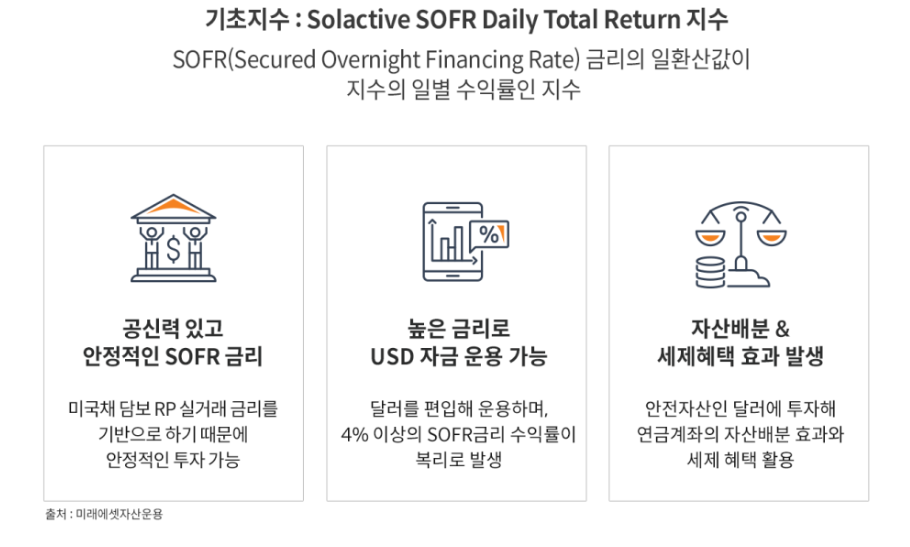 기초지수 : Solactive SOFR Daily Total Return 지수

SOFR(Secured Overnight Financing Rate) 금리의 일환산값이 지수의 일별 수익률인 지수

$ %

공신력 있고 안정적인 SOFR 금리

미국채 담보 RP 실거래 금리를 기반으로 하기 때문에 안정적인 투자 가능

높은 금리로 USD 자금 운용 가능

달러를 편입해 운용하며, 4% 이상의 SOFR금리 수익률이 복리로 발생

자산배분 & 세제혜택 효과 발생

안전자산인 달러에 투자해 연금계좌의 자산배분 효과와 세제 혜택 활용

출처 : 미래에셋자산운용